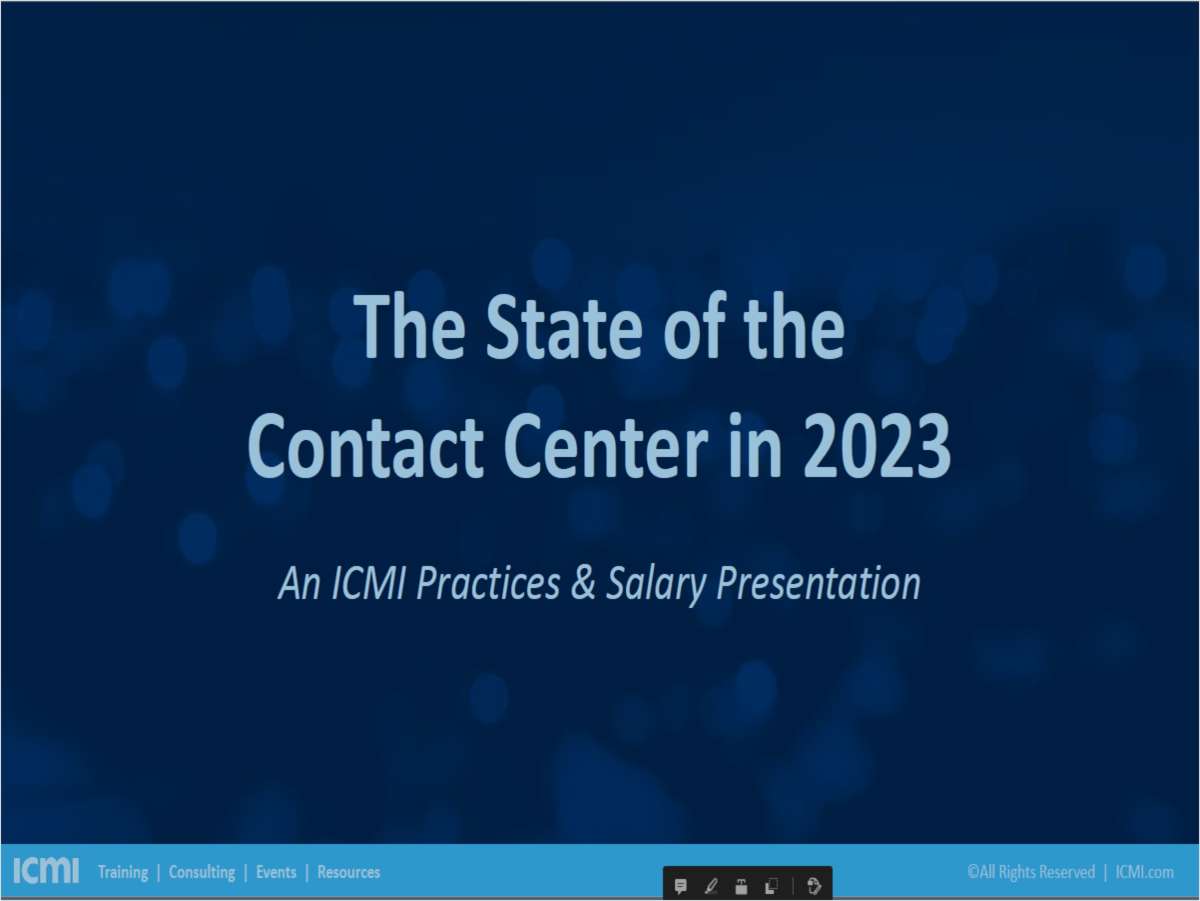 The State of the Contact Center in 2023

An ICMI Practices & Salary Presentation

ICMI Training | Consulting | Events | Resources

©All Rights Reserved | ICMI.com